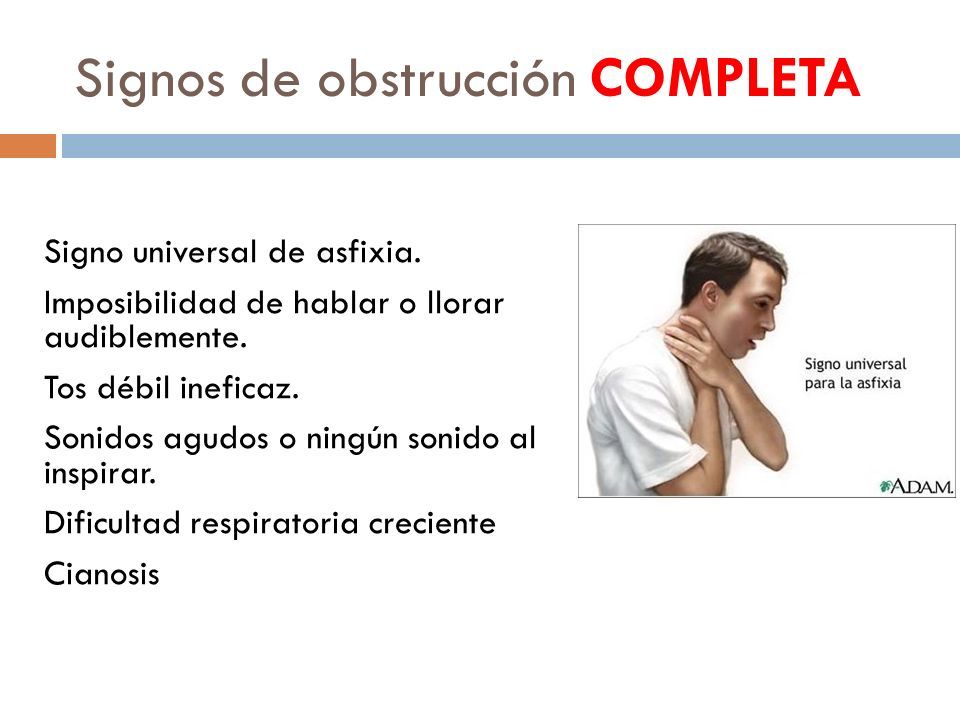 Signos de obstrucción COMPLETA

Signo universal de asfixia.

Imposibilidad de hablar o llorar audiblemente.

Tos débil ineficaz.

Sonidos agudos o ningún sonido al inspirar.

Dificultad respiratoria creciente

Cianosis

Signo universal para la asfixia

A.D.A.M.